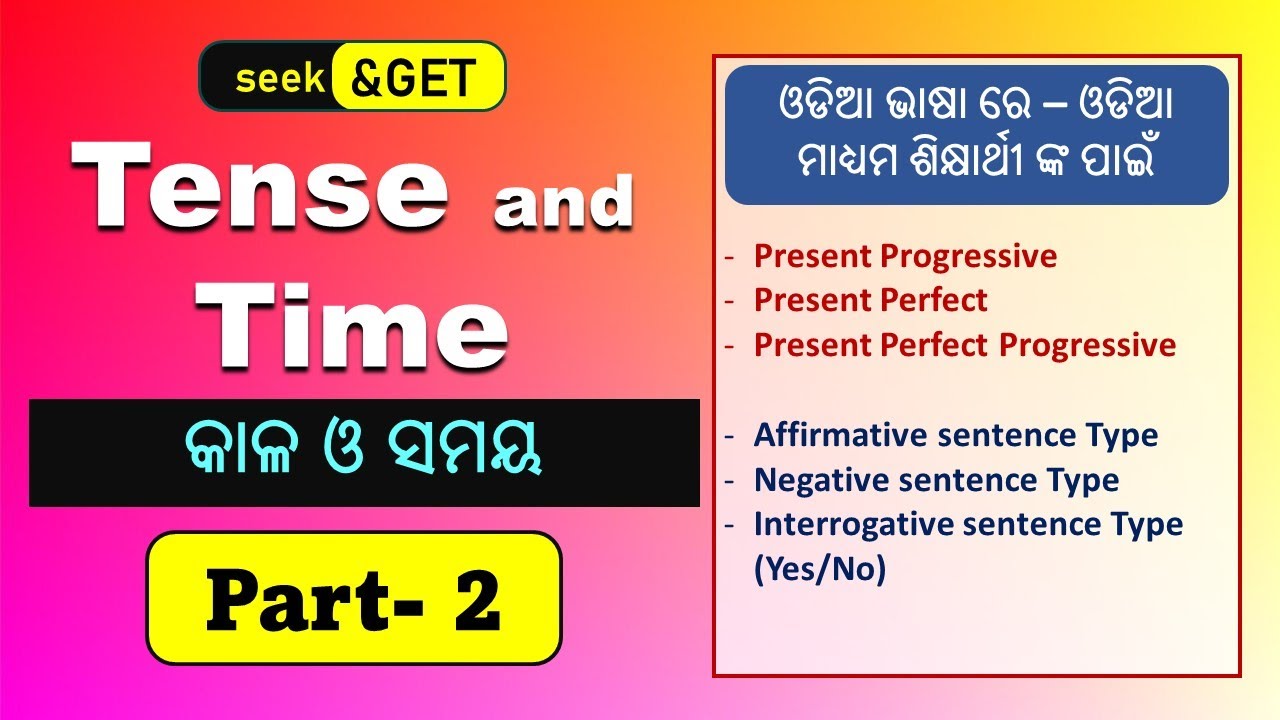 seek &GET

Tense and Time

କାଳ ଓ ସମୟ

Part- 2

ଓଡିଆ ଭାଷା ରେ – ଓଡିଆ ମାଧ୍ୟମ ଶିକ୍ଷାର୍ଥୀ ଙ୍କ ପାଇଁ

- Present Progressive
- Present Perfect
- Present Perfect Progressive

- Affirmative sentence Type
- Negative sentence Type
- Interrogative sentence Type (Yes/No)